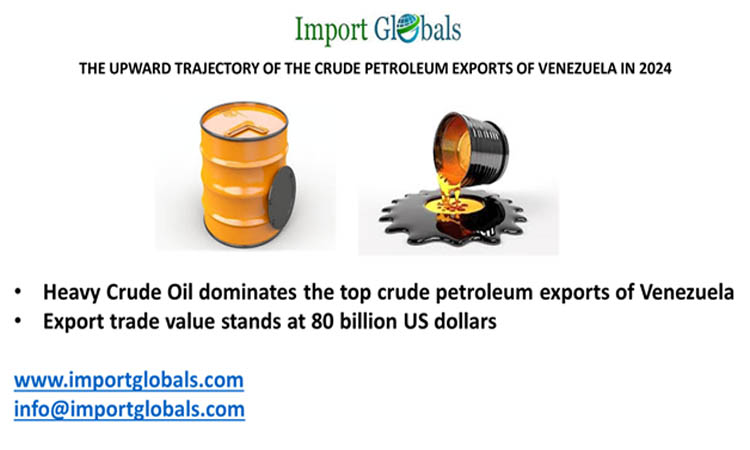 Import Globals

THE UPWARD TRAJECTORY OF THE CRUDE PETROLEUM EXPORTS OF VENEZUELA IN 2024

• Heavy Crude Oil dominates the top crude petroleum exports of Venezuela
• Export trade value stands at 80 billion US dollars

www.importglobals.com
info@importglobals.com